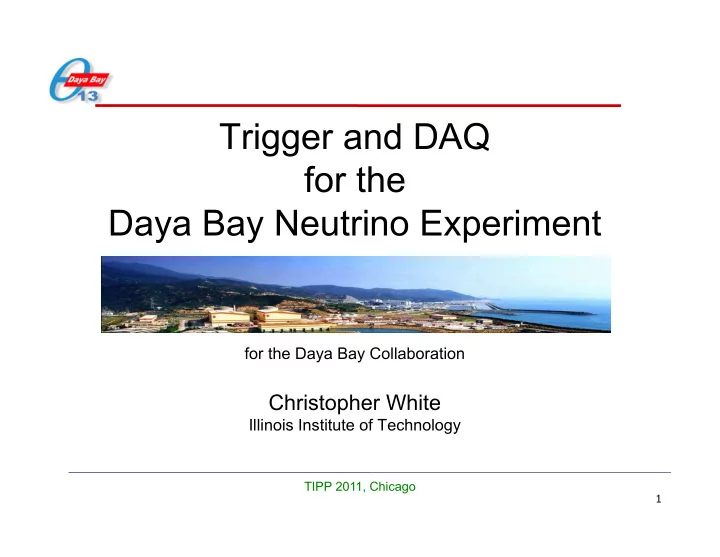 Daya Bay
13

Trigger and DAQ
for the
Daya Bay Neutrino Experiment

for the Daya Bay Collaboration

Christopher White
Illinois Institute of Technology

TIPP 2011, Chicago

1